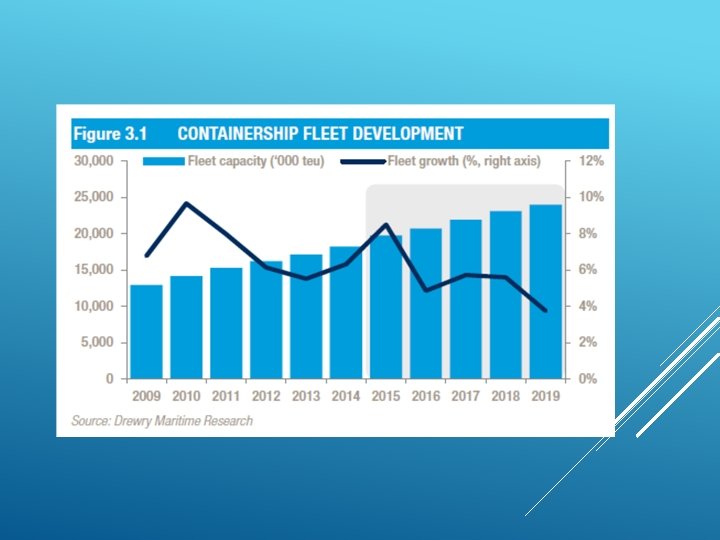 Figure 3.1 CONTAINERSHIP FLEET DEVELOPMENT

Fleet capacity ('000 teu)
Fleet growth (%, right axis)

30,000
25,000
20,000
15,000
10,000
5,000
0

12%
10%
8%
6%
4%
2%
0%

2009 2010 2011 2012 2013 2014 2015 2016 2017 2018 2019

Source: Drewry Maritime Research